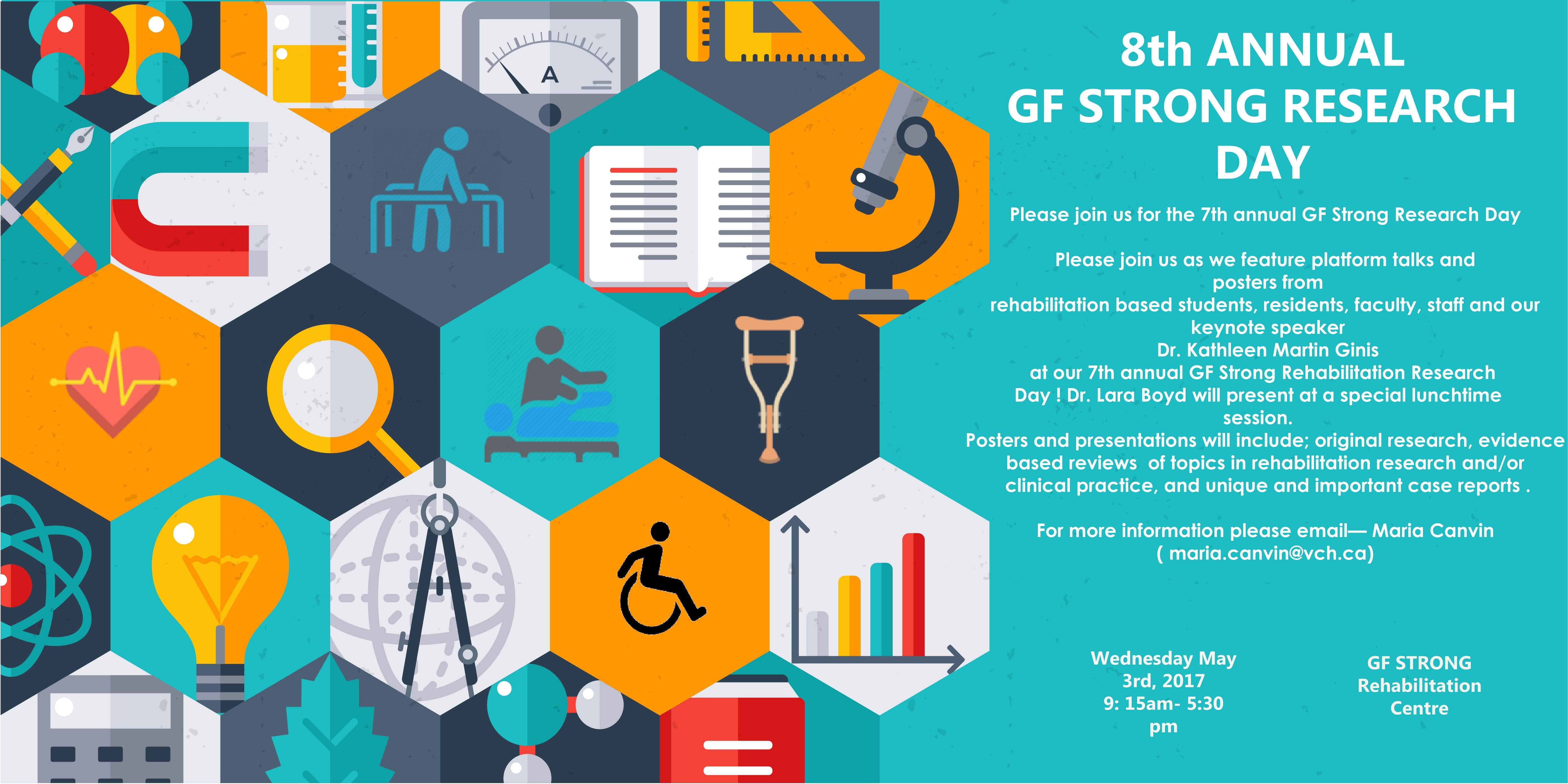 A

8th ANNUAL
GF STRONG RESEARCH
DAY

Please join us for the 7th annual GF Strong Research Day

Please join us as we feature platform talks and posters from rehabilitation based students, residents, faculty, staff and our keynote speaker Dr. Kathleen Martin Ginis at our 7th annual GF Strong Rehabilitation Research Day ! Dr. Lara Boyd will present at a special lunchtime session.
Posters and presentations will include; original research, evidence based reviews of topics in rehabilitation research and/or clinical practice, and unique and important case reports .

For more information please email— Maria Canvin ( maria.canvin@vch.ca)

Wednesday May 3rd, 2017
9: 15am- 5:30 pm

GF STRONG
Rehabilitation
Centre